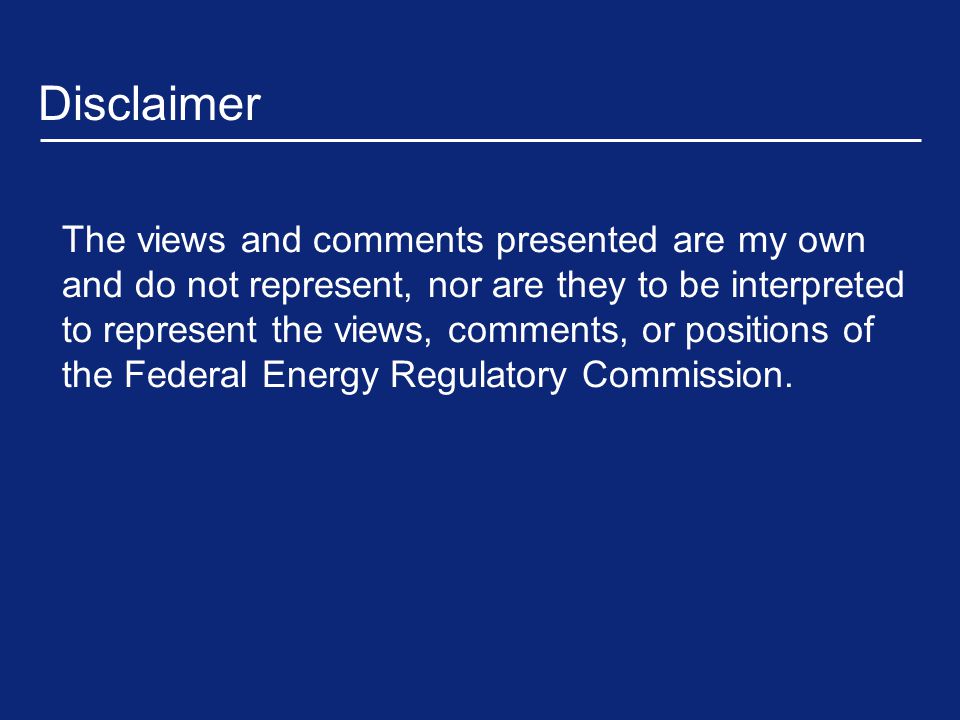 Disclaimer

The views and comments presented are my own and do not represent, nor are they to be interpreted to represent the views, comments, or positions of the Federal Energy Regulatory Commission.